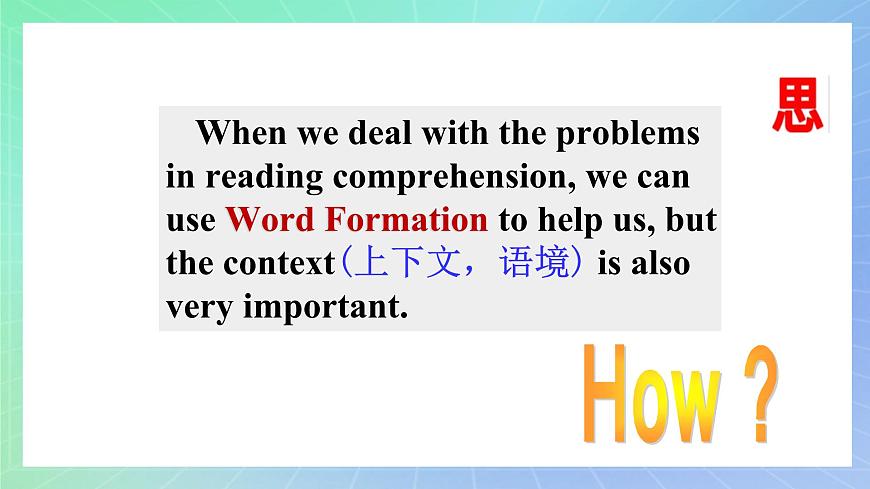 思

When we deal with the problems in reading comprehension, we can use Word Formation to help us, but the context（上下文，语境）is also very important.

How ?